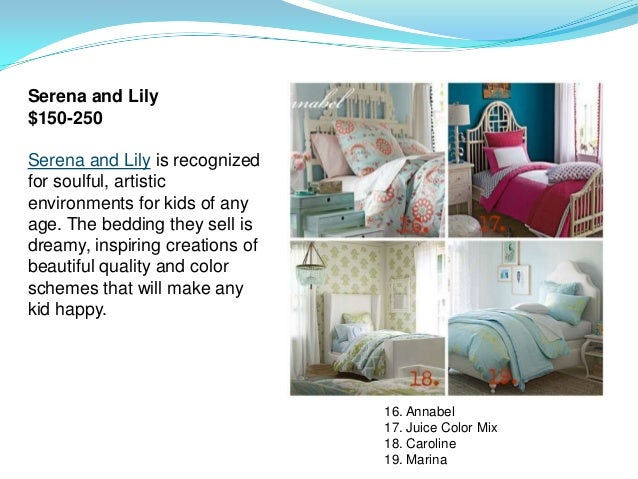 Serena and Lily
$150-250

Serena and Lily is recognized for soulful, artistic environments for kids of any age. The bedding they sell is dreamy, inspiring creations of beautiful quality and color schemes that will make any kid happy.

nnabel

16.

17.

18.

19.

16. Annabel
17. Juice Color Mix
18. Caroline
19. Marina